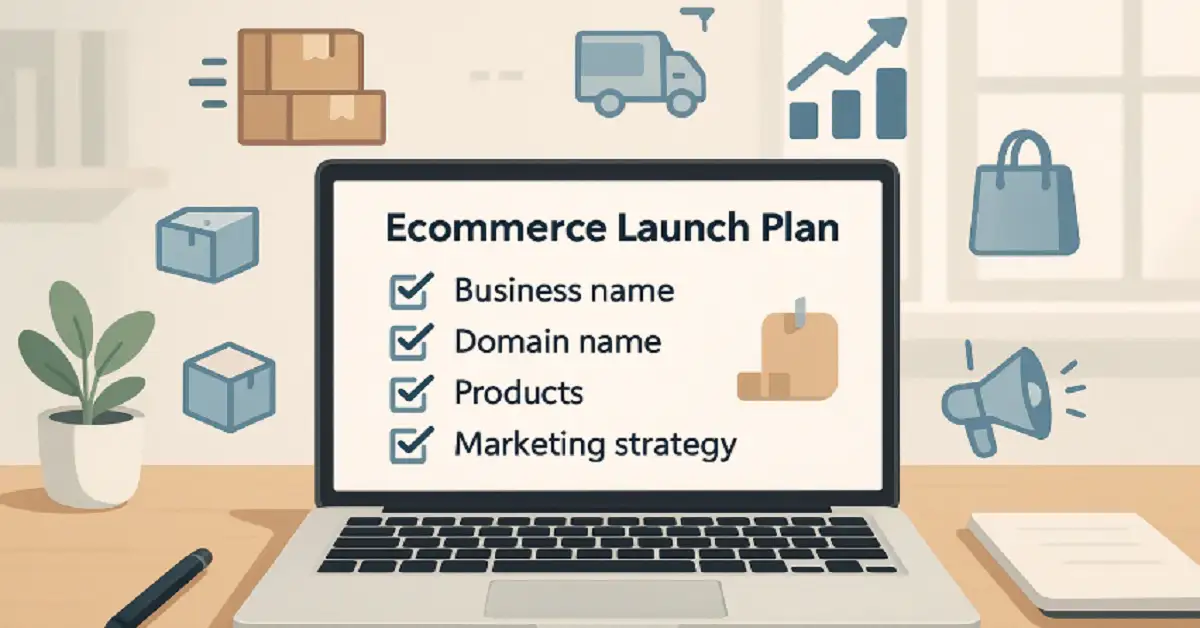 Ecommerce Launch Plan
Business name
Domain name
Products
Marketing strategy